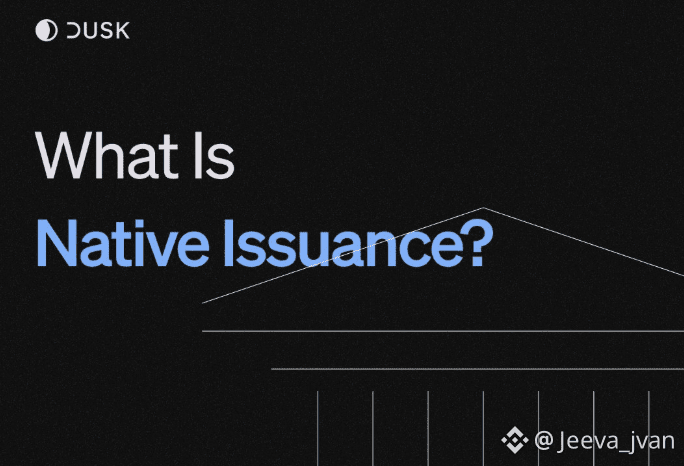 DUSK

What Is
Native Issuance?

@Jeeva_jvan